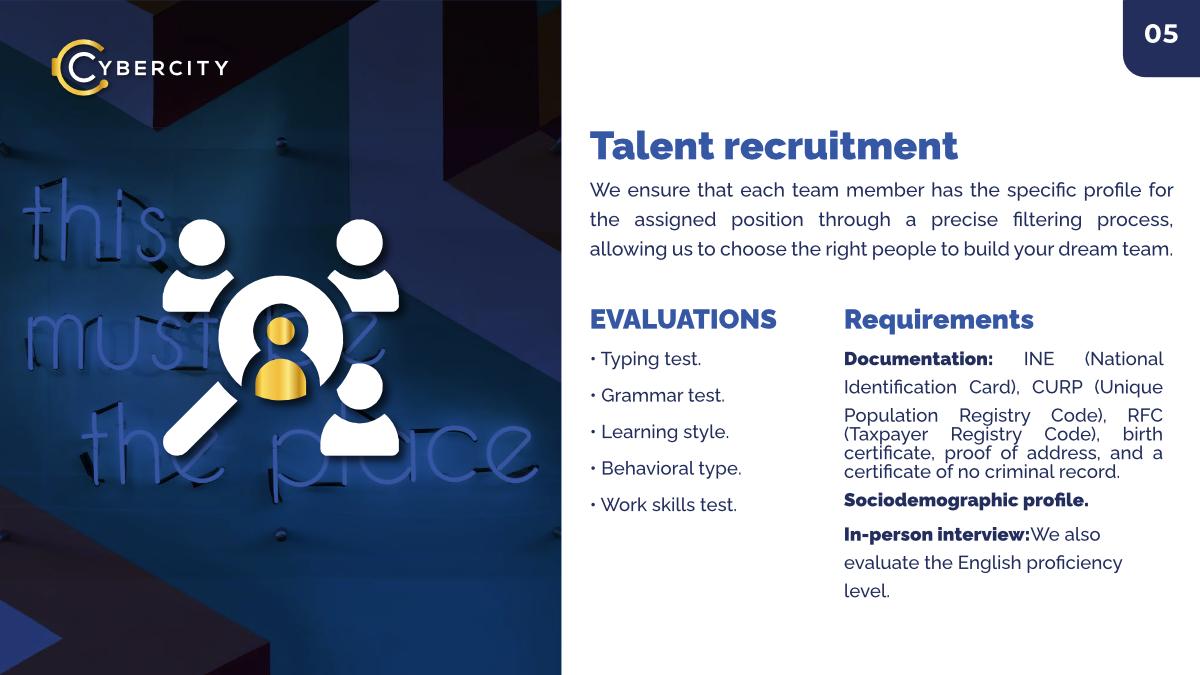 CYBERCITY

this must be the place

05

Talent recruitment

We ensure that each team member has the specific profile for the assigned position through a precise filtering process, allowing us to choose the right people to build your dream team.

EVALUATIONS

• Typing test.

• Grammar test.

• Learning style.

• Behavioral type.

• Work skills test.

Requirements

Documentation: INE (National Identification Card), CURP (Unique Population Registry Code), RFC (Taxpayer Registry Code), birth certificate, proof of address, and a certificate of no criminal record.

Sociodemographic profile.

In-person interview:We also evaluate the English proficiency level.